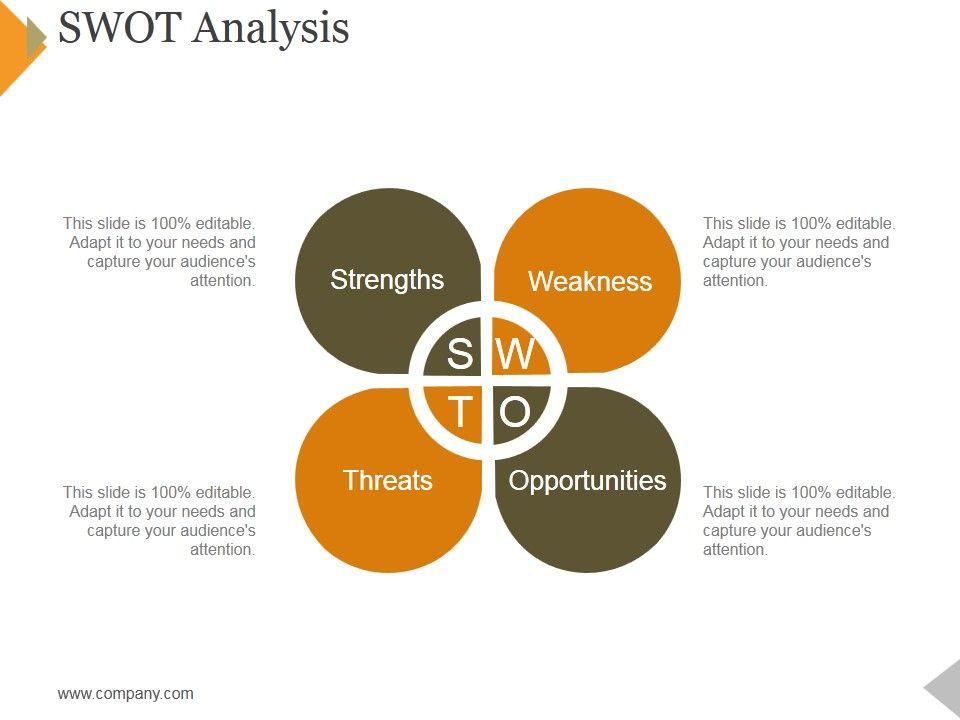 SWOT Analysis

This slide is 100% editable. Adapt it to your needs and capture your audience's attention.

Strengths

Weakness

This slide is 100% editable. Adapt it to your needs and capture your audience's attention.

S W
T O

This slide is 100% editable. Adapt it to your needs and capture your audience's attention.

Threats

Opportunities

This slide is 100% editable. Adapt it to your needs and capture your audience's attention.

www.company.com